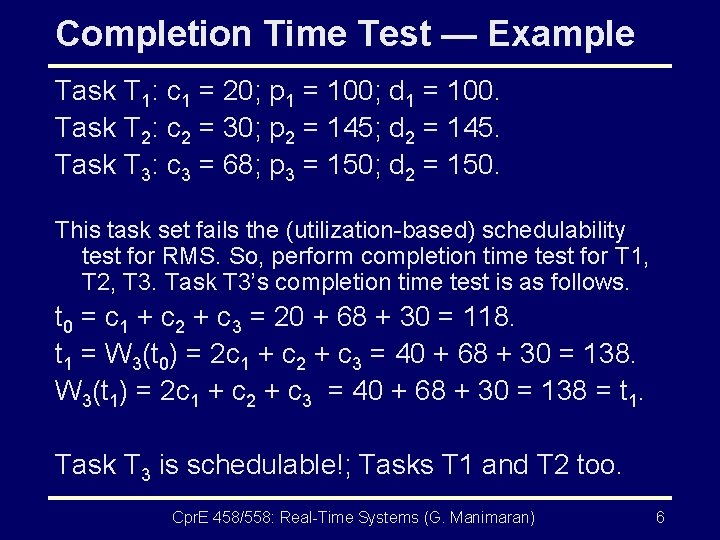 Completion Time Test — Example

Task $T_1$: $c_1 = 20$; $p_1 = 100$; $d_1 = 100$.
Task $T_2$: $c_2 = 30$; $p_2 = 145$; $d_2 = 145$.
Task $T_3$: $c_3 = 68$; $p_3 = 150$; $d_2 = 150$.

This task set fails the (utilization-based) schedulability test for RMS. So, perform completion time test for T1, T2, T3. Task T3's completion time test is as follows.

$t_0 = c_1 + c_2 + c_3 = 20 + 68 + 30 = 118$.
$t_1 = W_3(t_0) = 2c_1 + c_2 + c_3 = 40 + 68 + 30 = 138$.
$W_3(t_1) = 2c_1 + c_2 + c_3 = 40 + 68 + 30 = 138 = t_1$.

Task $T_3$ is schedulable!; Tasks T1 and T2 too.

CprE 458/558: Real-Time Systems (G. Manimaran) 6